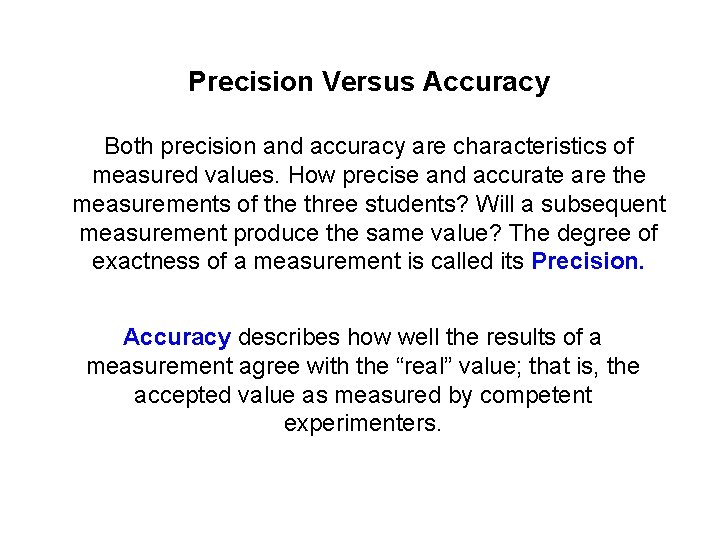 Precision Versus Accuracy

Both precision and accuracy are characteristics of measured values. How precise and accurate are the measurements of the three students? Will a subsequent measurement produce the same value? The degree of exactness of a measurement is called its Precision.

Accuracy describes how well the results of a measurement agree with the “real” value; that is, the accepted value as measured by competent experimenters.